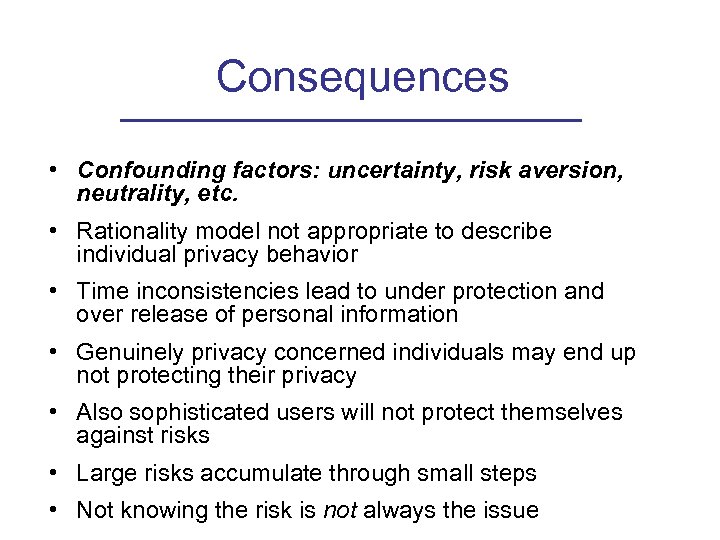 Consequences

• Confounding factors: uncertainty, risk aversion, neutrality, etc.

• Rationality model not appropriate to describe individual privacy behavior

• Time inconsistencies lead to under protection and over release of personal information

• Genuinely privacy concerned individuals may end up not protecting their privacy

• Also sophisticated users will not protect themselves against risks

• Large risks accumulate through small steps

• Not knowing the risk is not always the issue